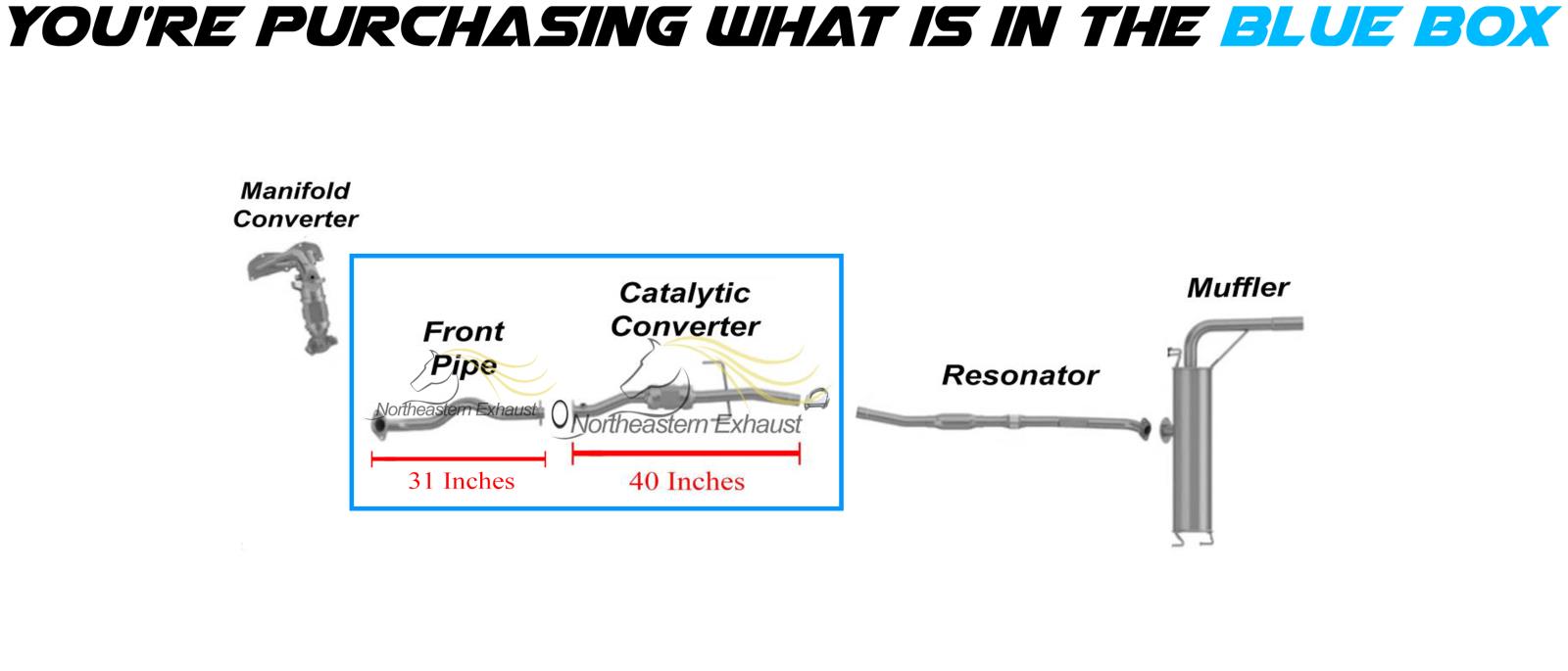 YOU'RE PURCHASING WHAT IS IN THE BLUE BOX

Manifold Converter

Front Pipe

Northeastern Exhaust

31 Inches

Catalytic Converter

Northeastern Exhaust

40 Inches

Resonator

Muffler